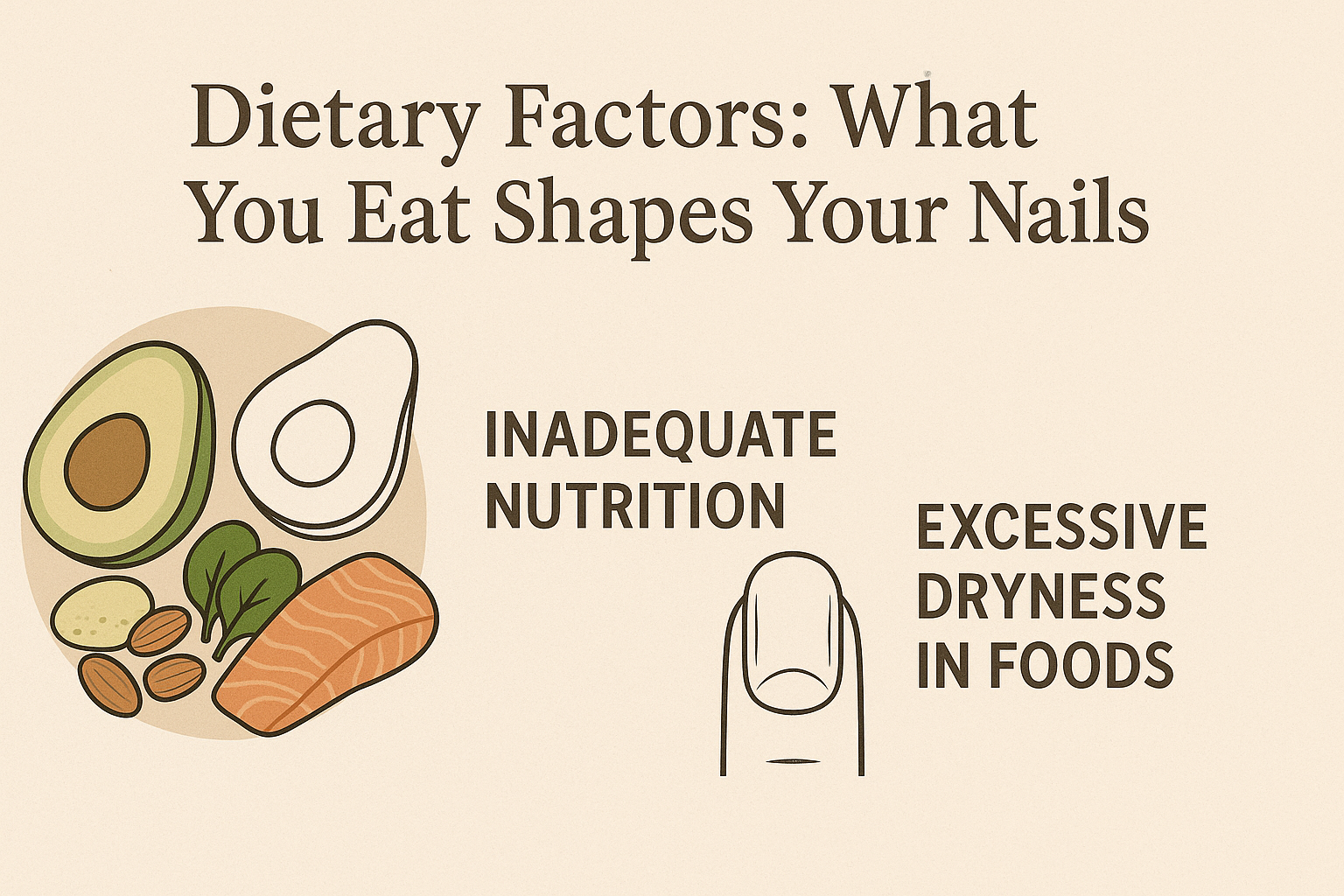 Dietary Factors: What You Eat Shapes Your Nails

INADEQUATE NUTRITION

EXCESSIVE DRYNESS IN FOODS